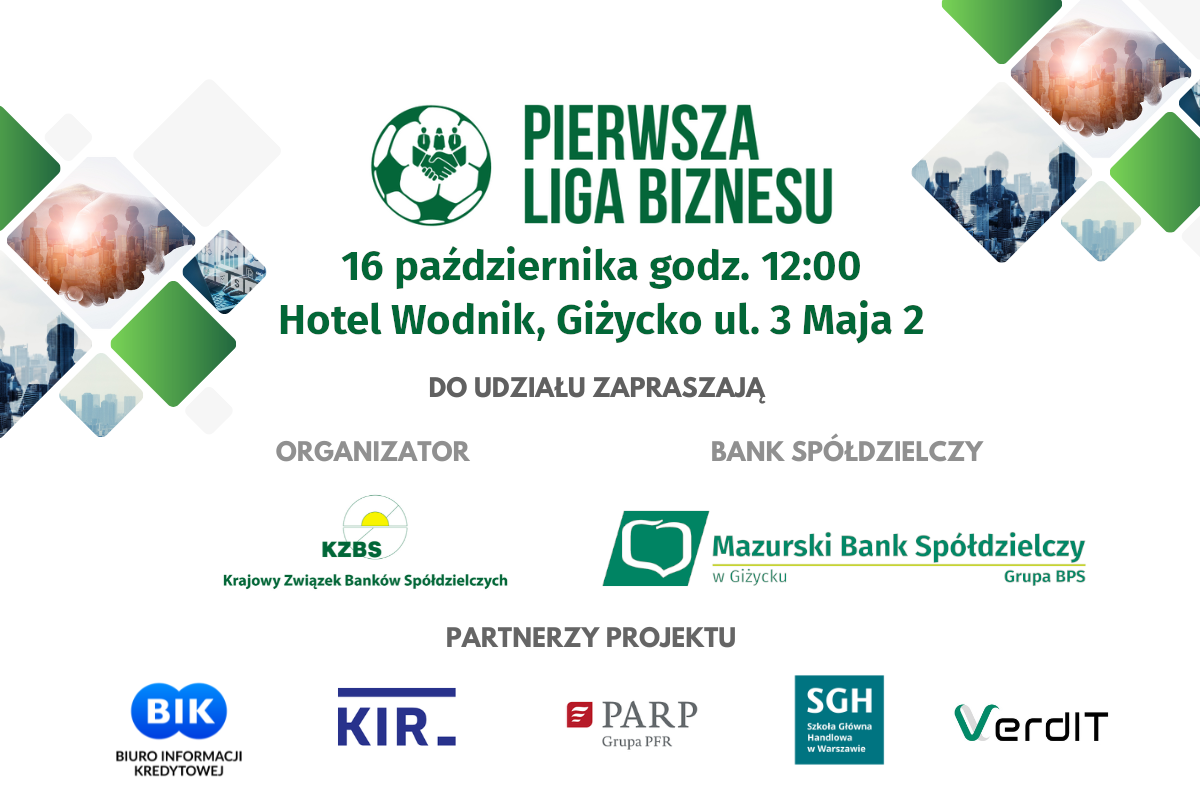 PIERWSZA LIGA BIZNESU

16 października godz. 12:00
Hotel Wodnik, Giżycko ul. 3 Maja 2

DO UDZIAŁU ZAPRASZAJĄ

ORGANIZATOR

KZBS
Krajowy Związek Banków Spółdzielczych

BANK SPÓŁDZIELCZY

Mazurski Bank Spółdzielczy
w Giżycku
Grupa BPS

PARTNERZY PROJEKTU

BIK
BIURO INFORMACJI KREDYTOWEJ

KIR

PARP
Grupa PFR

SGH
Szkoła Główna Handlowa w Warszawie

VerdIT